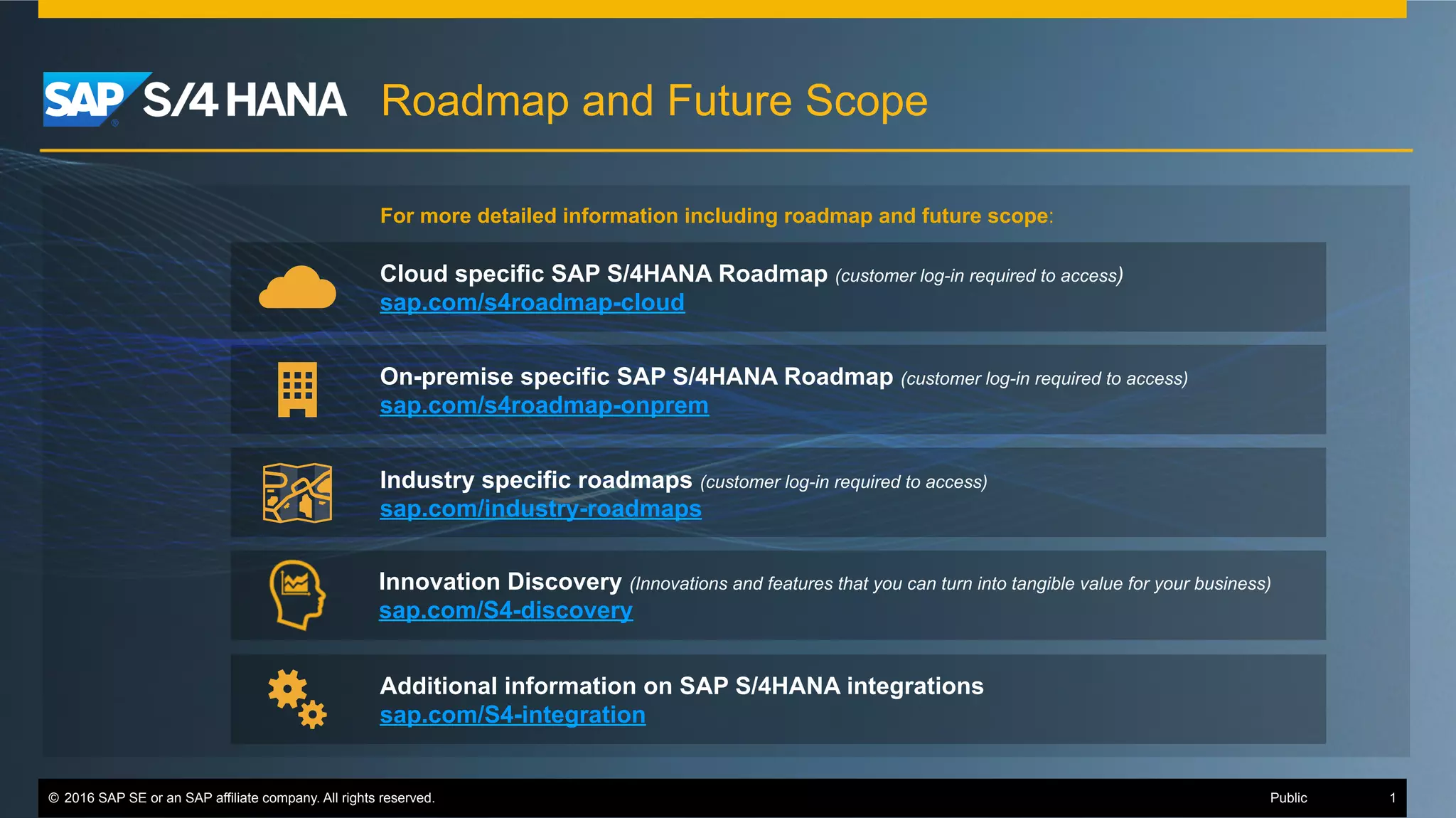 SAP S/4HANA Roadmap and Future Scope

For more detailed information including roadmap and future scope:

Cloud specific SAP S/4HANA Roadmap (customer log-in required to access)
sap.com/s4roadmap-cloud

On-premise specific SAP S/4HANA Roadmap (customer log-in required to access)
sap.com/s4roadmap-onprem

Industry specific roadmaps (customer log-in required to access)
sap.com/industry-roadmaps

Innovation Discovery (Innovations and features that you can turn into tangible value for your business)
sap.com/S4-discovery

Additional information on SAP S/4HANA integrations
sap.com/S4-integration

© 2016 SAP SE or an SAP affiliate company. All rights reserved. Public 1